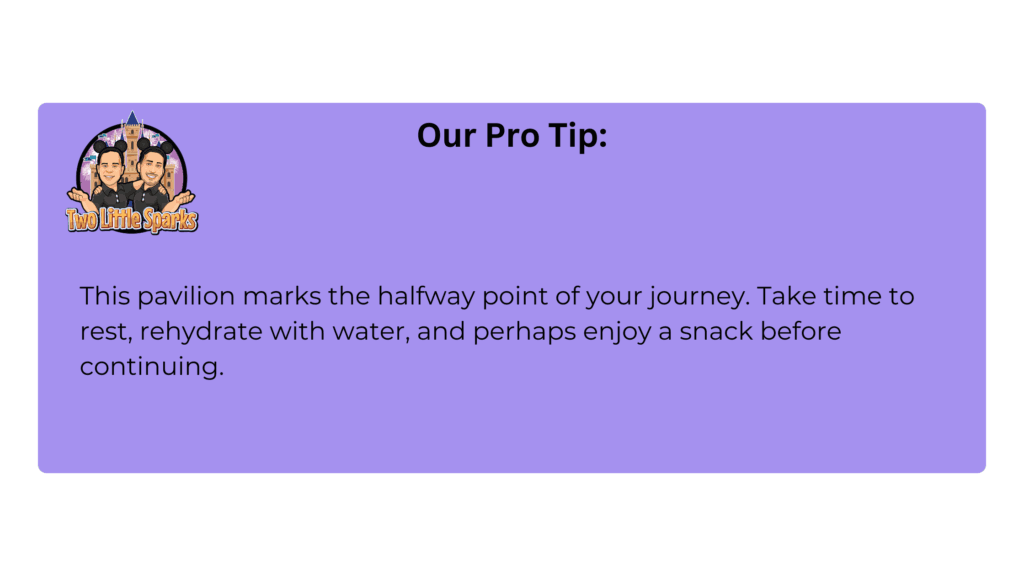 Two Little Sparks

Our Pro Tip:

This pavilion marks the halfway point of your journey. Take time to rest, rehydrate with water, and perhaps enjoy a snack before continuing.